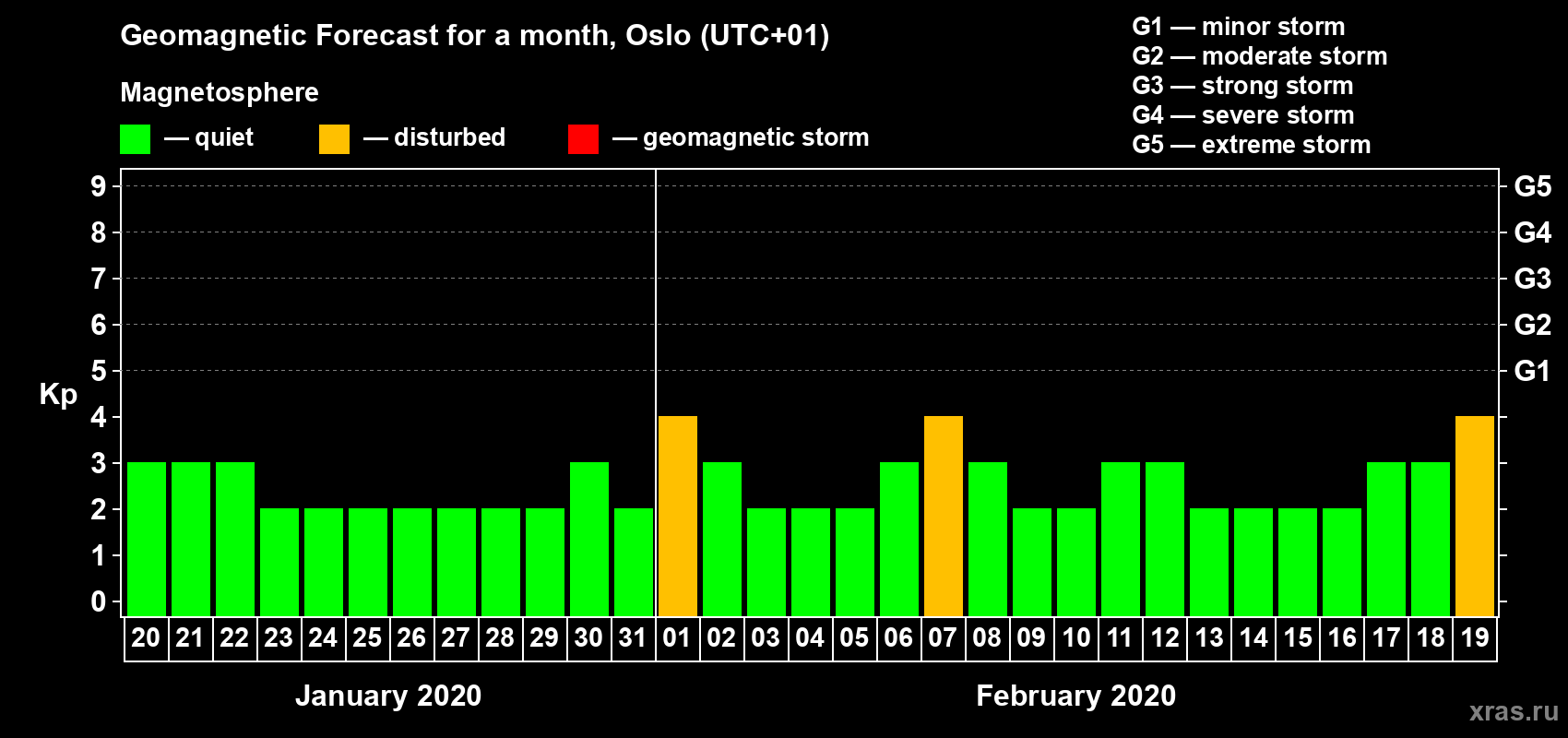 Geomagnetic Forecast for a month, Oslo (UTC+01)

Magnetosphere

— quiet — disturbed — geomagnetic storm

G1 — minor storm
G2 — moderate storm
G3 — strong storm
G4 — severe storm
G5 — extreme storm

Kp

9
8
7
6
5
4
3
2
1
0

G5
G4
G3
G2
G1

20 21 22 23 24 25 26 27 28 29 30 31 01 02 03 04 05 06 07 08 09 10 11 12 13 14 15 16 17 18 19

January 2020

February 2020

xras.ru